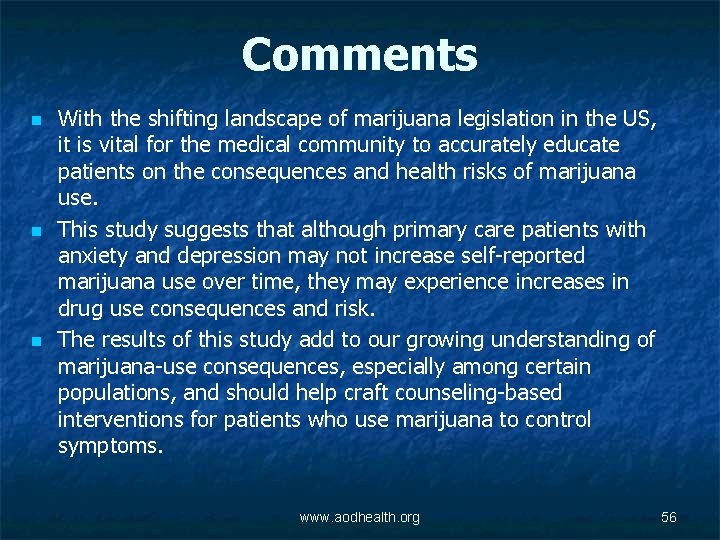 Comments

- With the shifting landscape of marijuana legislation in the US, it is vital for the medical community to accurately educate patients on the consequences and health risks of marijuana use.
- This study suggests that although primary care patients with anxiety and depression may not increase self-reported marijuana use over time, they may experience increases in drug use consequences and risk.
- The results of this study add to our growing understanding of marijuana-use consequences, especially among certain populations, and should help craft counseling-based interventions for patients who use marijuana to control symptoms.

www.aodhealth.org 56